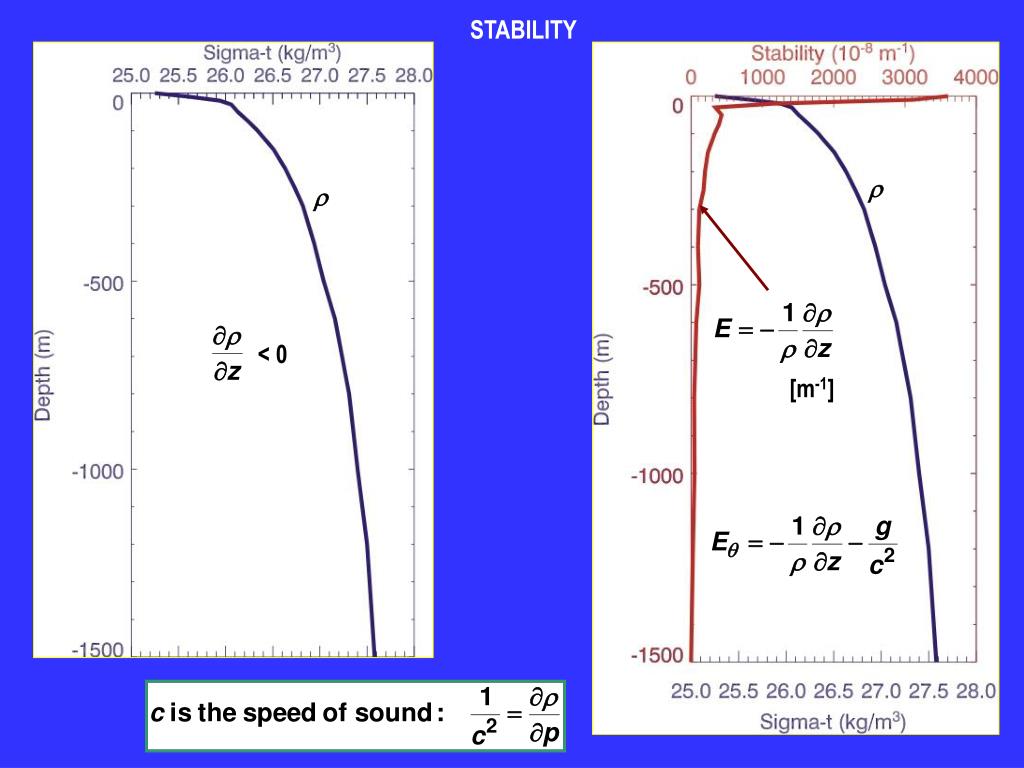 STABILITY

Sigma-t (kg/m$^3$)

25.0 25.5 26.0 26.5 27.0 27.5 28.0

0

-500

-1000

-1500

Depth (m)

$\rho$

$\frac{\partial \rho}{\partial z} < 0$

Stability ($10^{-8}$ m$^{-1}$)

0 1000 2000 3000 4000

0

-500

-1000

-1500

Depth (m)

$\rho$

$E = -\frac{1}{\rho}\frac{\partial \rho}{\partial z}$

[m$^{-1}$]

$E_\theta = -\frac{1}{\rho}\frac{\partial \rho}{\partial z} - \frac{g}{c^2}$

25.0 25.5 26.0 26.5 27.0 27.5 28.0

Sigma-t (kg/m$^3$)

$c$ is the speed of sound : $\frac{1}{c^2} = \frac{\partial \rho}{\partial p}$